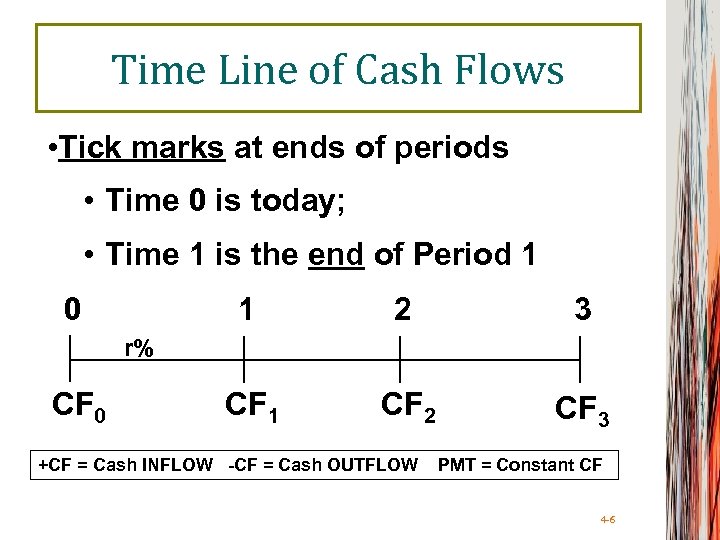 Time Line of Cash Flows

•Tick marks at ends of periods

• Time 0 is today;

• Time 1 is the end of Period 1

0 1 2 3

r%

$CF_0$ $CF_1$ $CF_2$ $CF_3$

+CF = Cash INFLOW -CF = Cash OUTFLOW PMT = Constant CF

4-6